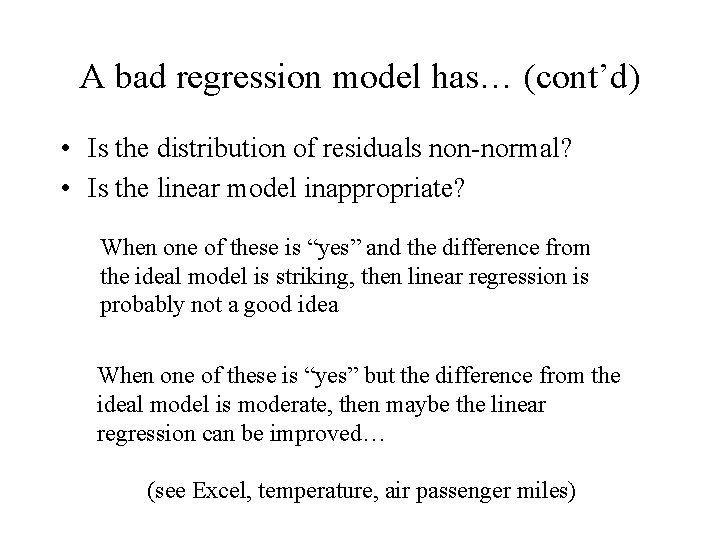 A bad regression model has… (cont’d)

• Is the distribution of residuals non-normal?
• Is the linear model inappropriate?

When one of these is “yes” and the difference from the ideal model is striking, then linear regression is probably not a good idea

When one of these is “yes” but the difference from the ideal model is moderate, then maybe the linear regression can be improved…

(see Excel, temperature, air passenger miles)